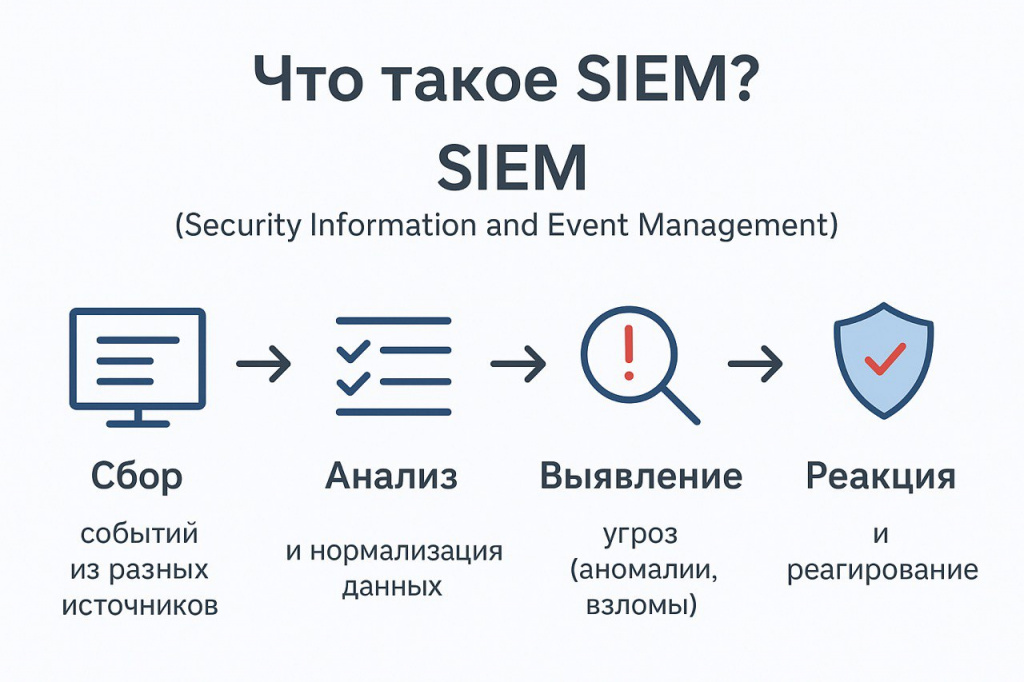 Что такое SIEM?

SIEM

(Security Information and Event Management)

Сбор

событий из разных источников

Анализ

и нормализация данных

Выявление

угроз (аномалии, взломы)

Реакция

и реагирование